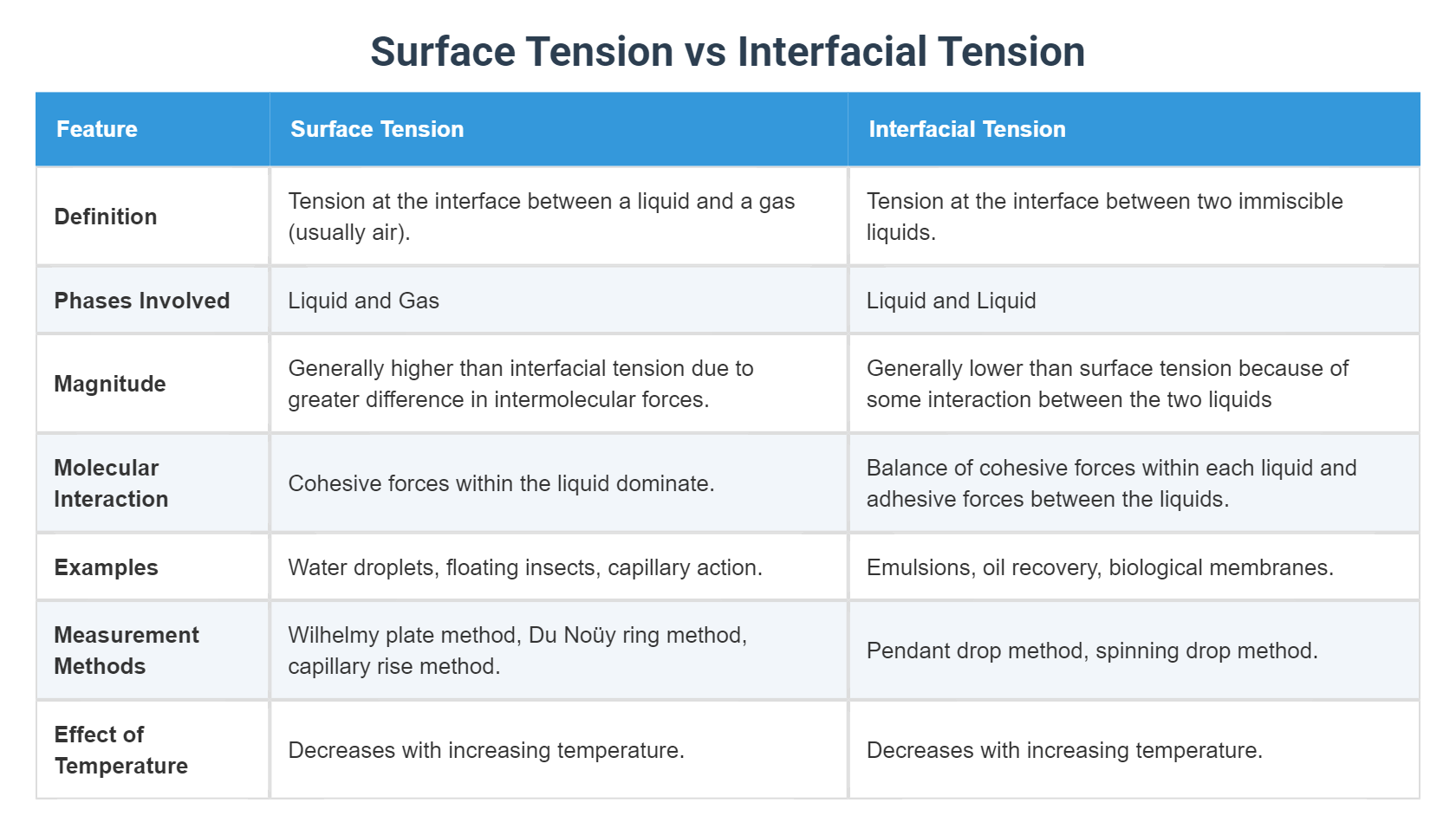 Surface Tension vs Interfacial Tension

| Feature | Surface Tension | Interfacial Tension |
|---|---|---|
| Definition | Tension at the interface between a liquid and a gas (usually air). | Tension at the interface between two immiscible liquids. |
| Phases Involved | Liquid and Gas | Liquid and Liquid |
| Magnitude | Generally higher than interfacial tension due to greater difference in intermolecular forces. | Generally lower than surface tension because of some interaction between the two liquids |
| Molecular Interaction | Cohesive forces within the liquid dominate. | Balance of cohesive forces within each liquid and adhesive forces between the liquids. |
| Examples | Water droplets, floating insects, capillary action. | Emulsions, oil recovery, biological membranes. |
| Measurement Methods | Wilhelmy plate method, Du Noüy ring method, capillary rise method. | Pendant drop method, spinning drop method. |
| Effect of Temperature | Decreases with increasing temperature. | Decreases with increasing temperature. |